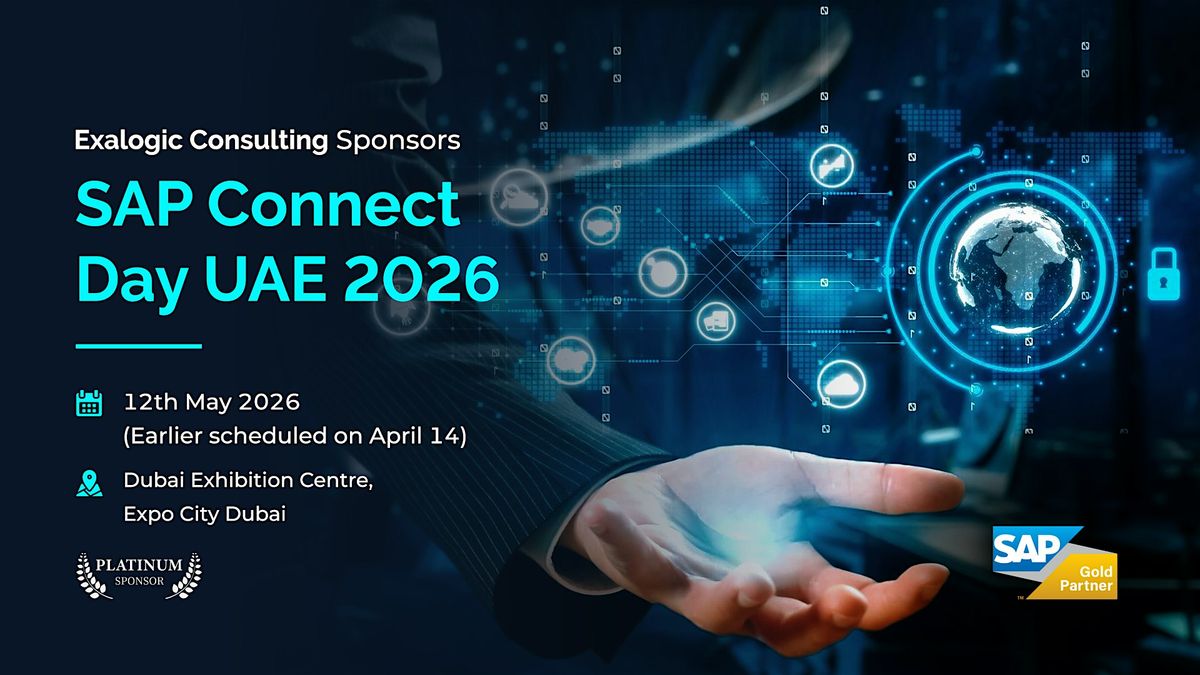 Exalogic Consulting Sponsors

SAP Connect Day UAE 2026

12th May 2026
(Earlier scheduled on April 14)

Dubai Exhibition Centre,
Expo City Dubai

PLATINUM
SPONSOR

SAP
Gold Partner